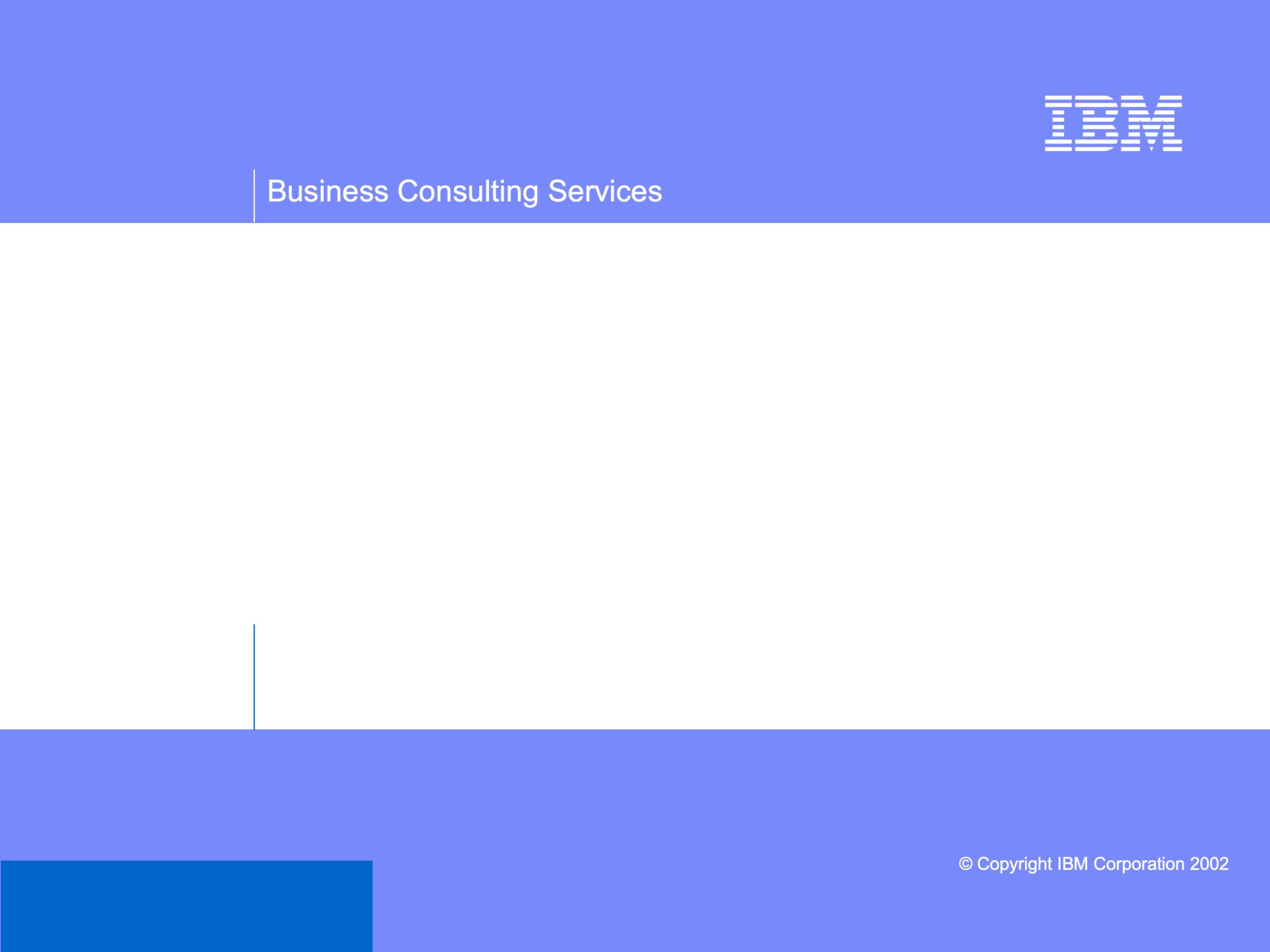 IBM

Business Consulting Services

© Copyright IBM Corporation 2002